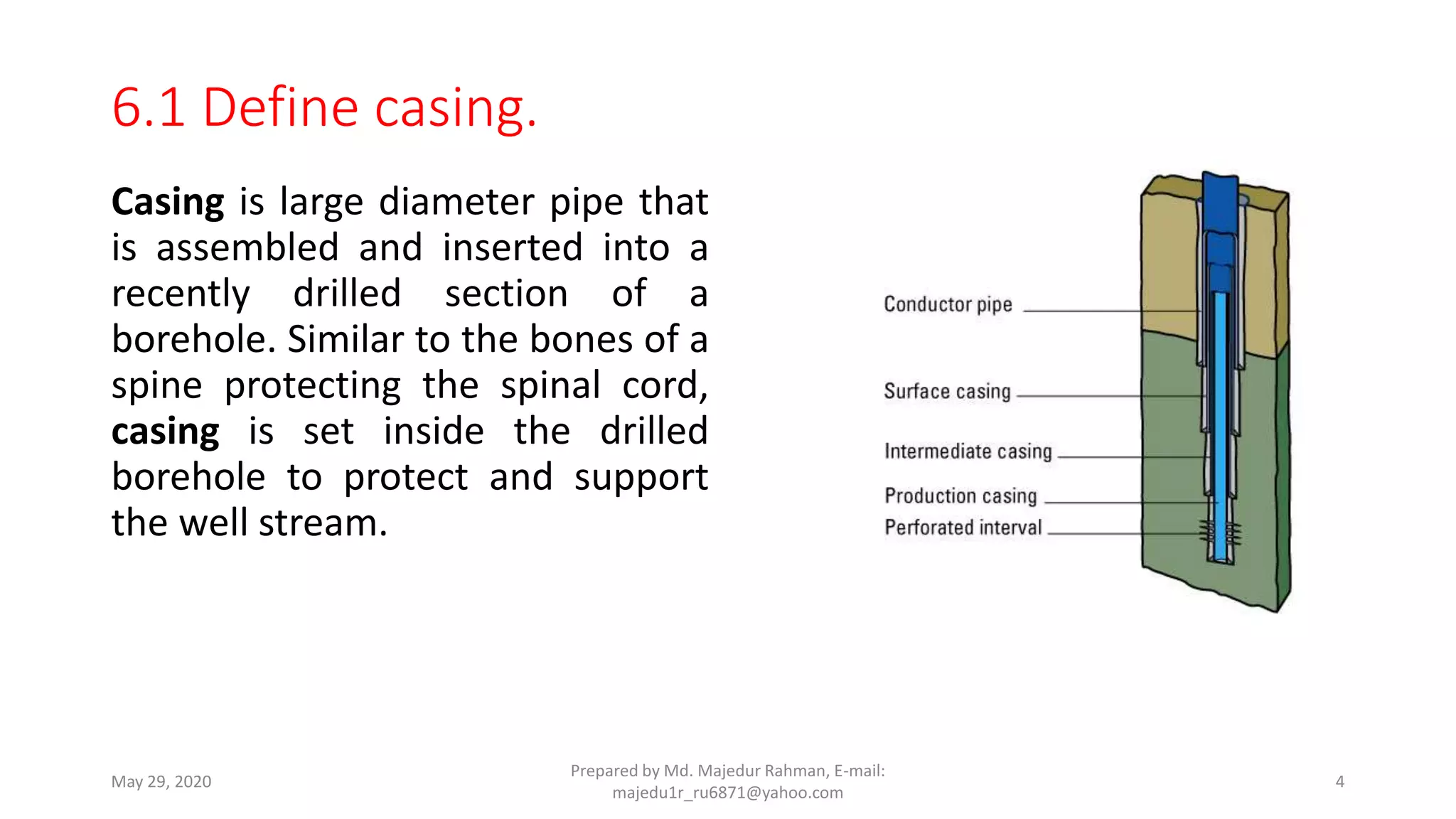 6.1 Define casing.

Casing is large diameter pipe that is assembled and inserted into a recently drilled section of a borehole. Similar to the bones of a spine protecting the spinal cord, casing is set inside the drilled borehole to protect and support the well stream.

Conductor pipe

Surface casing

Intermediate casing

Production casing

Perforated interval

May 29, 2020

Prepared by Md. Majedur Rahman, E-mail: majedu1r_ru6871@yahoo.com

4